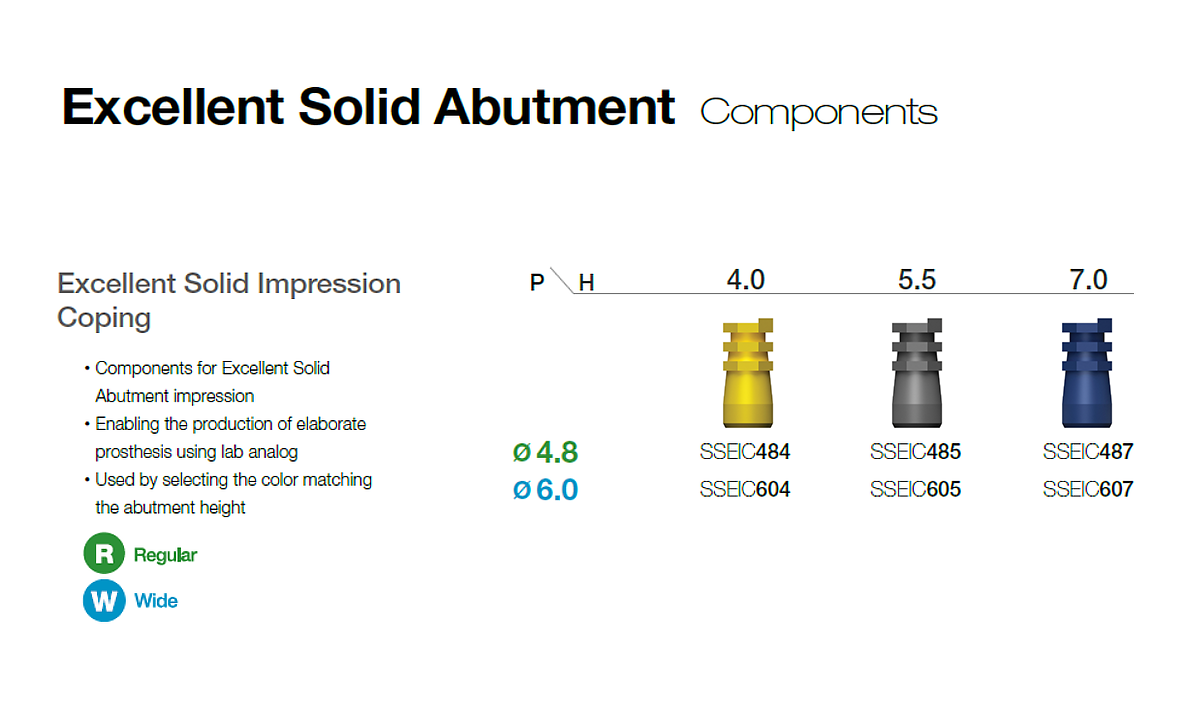 Excellent Solid Abutment Components

Excellent Solid Impression Coping

• Components for Excellent Solid Abutment impression
• Enabling the production of elaborate prosthesis using lab analog
• Used by selecting the color matching the abutment height

R Regular
W Wide

| P \ H | 4.0 | 5.5 | 7.0 |
|---|---|---|---|
| ø 4.8 | SSEIC484 | SSEIC485 | SSEIC487 |
| ø 6.0 | SSEIC604 | SSEIC605 | SSEIC607 |